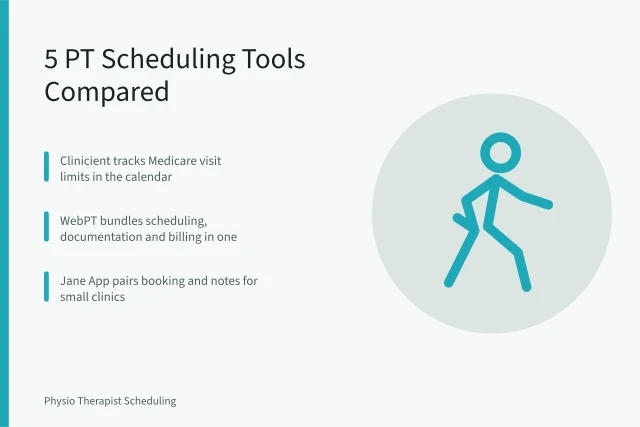 5 PT Scheduling Tools Compared

Clinicient tracks Medicare visit limits in the calendar

WebPT bundles scheduling, documentation and billing in one

Jane App pairs booking and notes for small clinics

Physio Therapist Scheduling